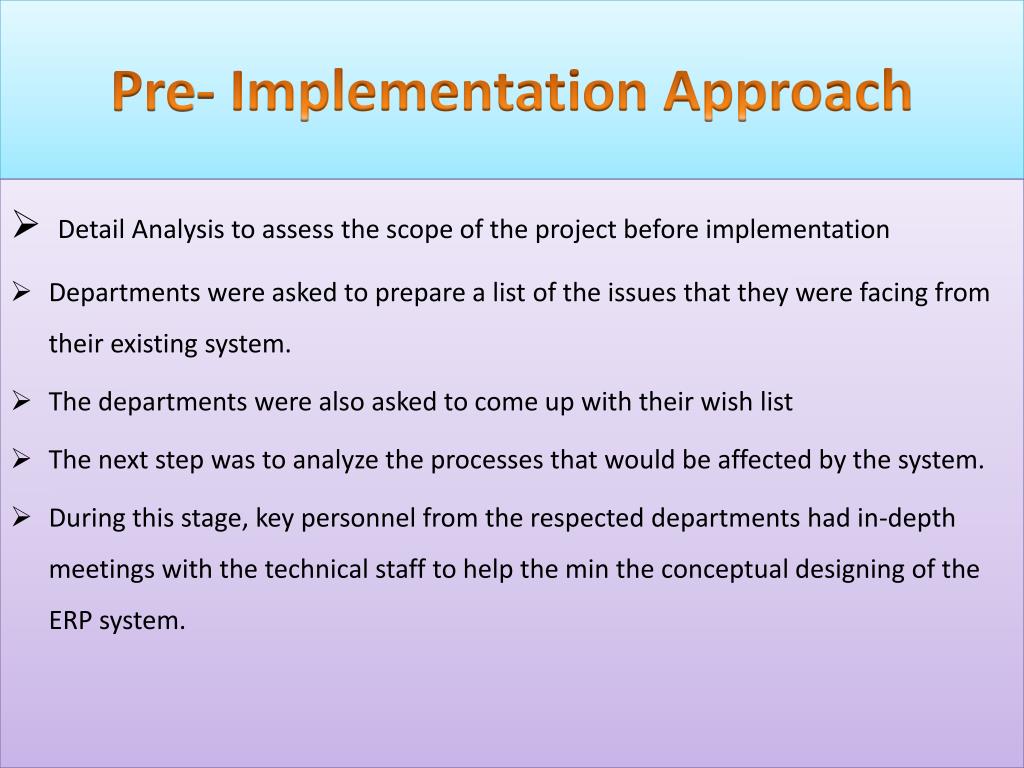 Pre- Implementation Approach

➢ Detail Analysis to assess the scope of the project before implementation

➢ Departments were asked to prepare a list of the issues that they were facing from their existing system.

➢ The departments were also asked to come up with their wish list

➢ The next step was to analyze the processes that would be affected by the system.

➢ During this stage, key personnel from the respected departments had in-depth meetings with the technical staff to help the min the conceptual designing of the ERP system.